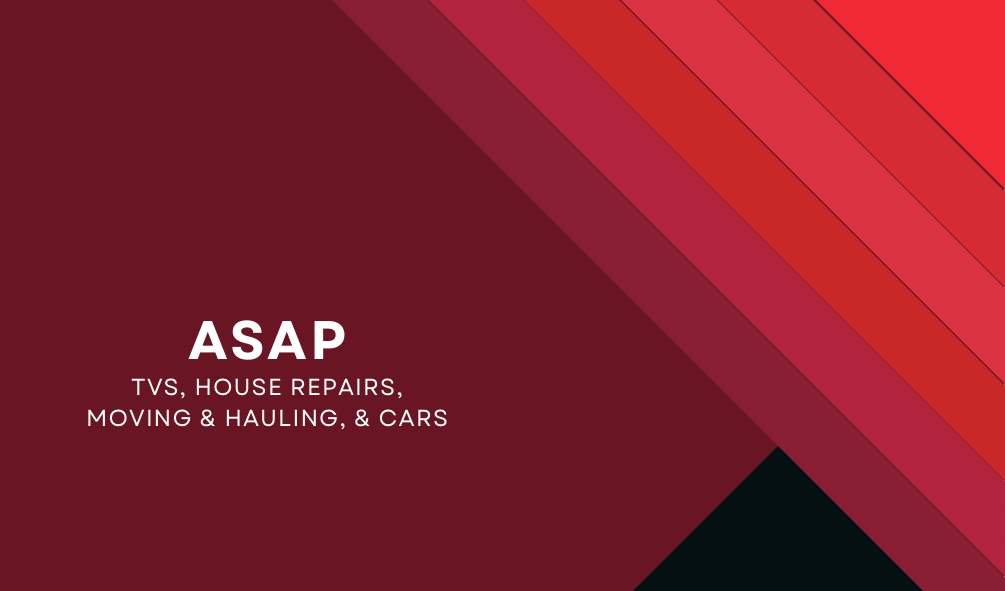 ASAP

TVS, HOUSE REPAIRS,
MOVING & HAULING, & CARS